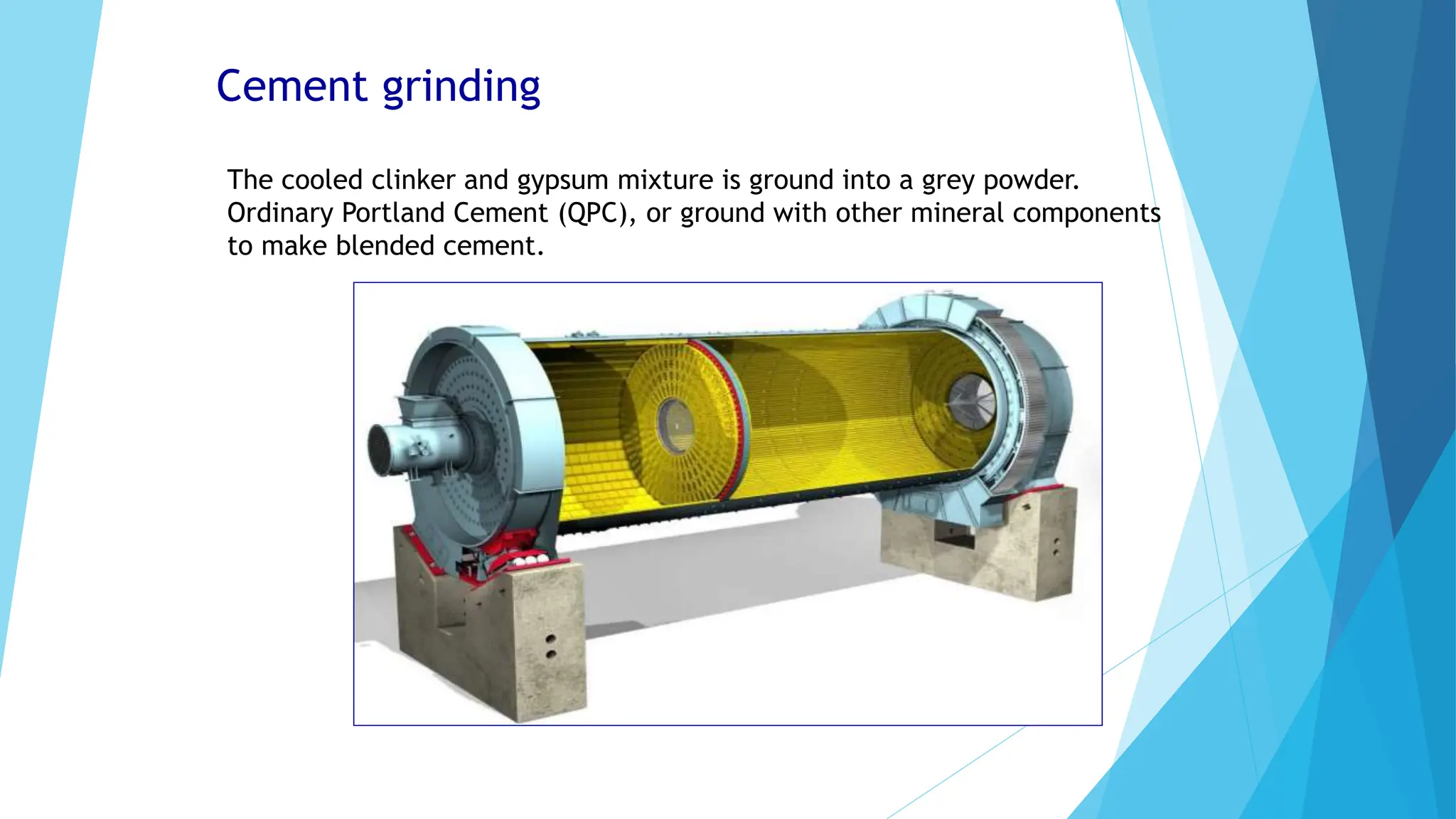 Cement grinding

The cooled clinker and gypsum mixture is ground into a grey powder. Ordinary Portland Cement (QPC), or ground with other mineral components to make blended cement.